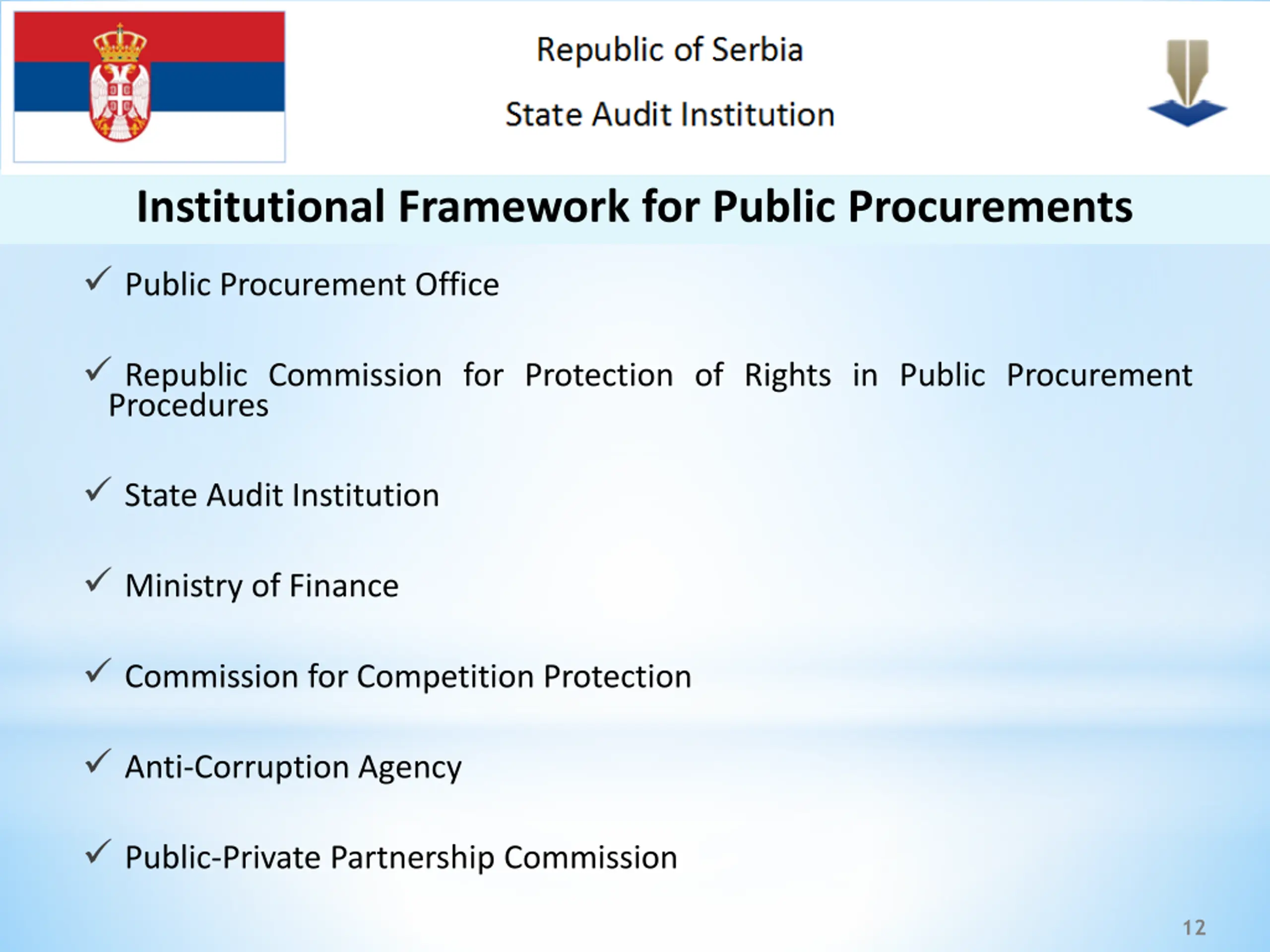 Republic of Serbia

State Audit Institution

Institutional Framework for Public Procurements

✓ Public Procurement Office

✓ Republic Commission for Protection of Rights in Public Procurement Procedures

✓ State Audit Institution

✓ Ministry of Finance

✓ Commission for Competition Protection

✓ Anti-Corruption Agency

✓ Public-Private Partnership Commission

12